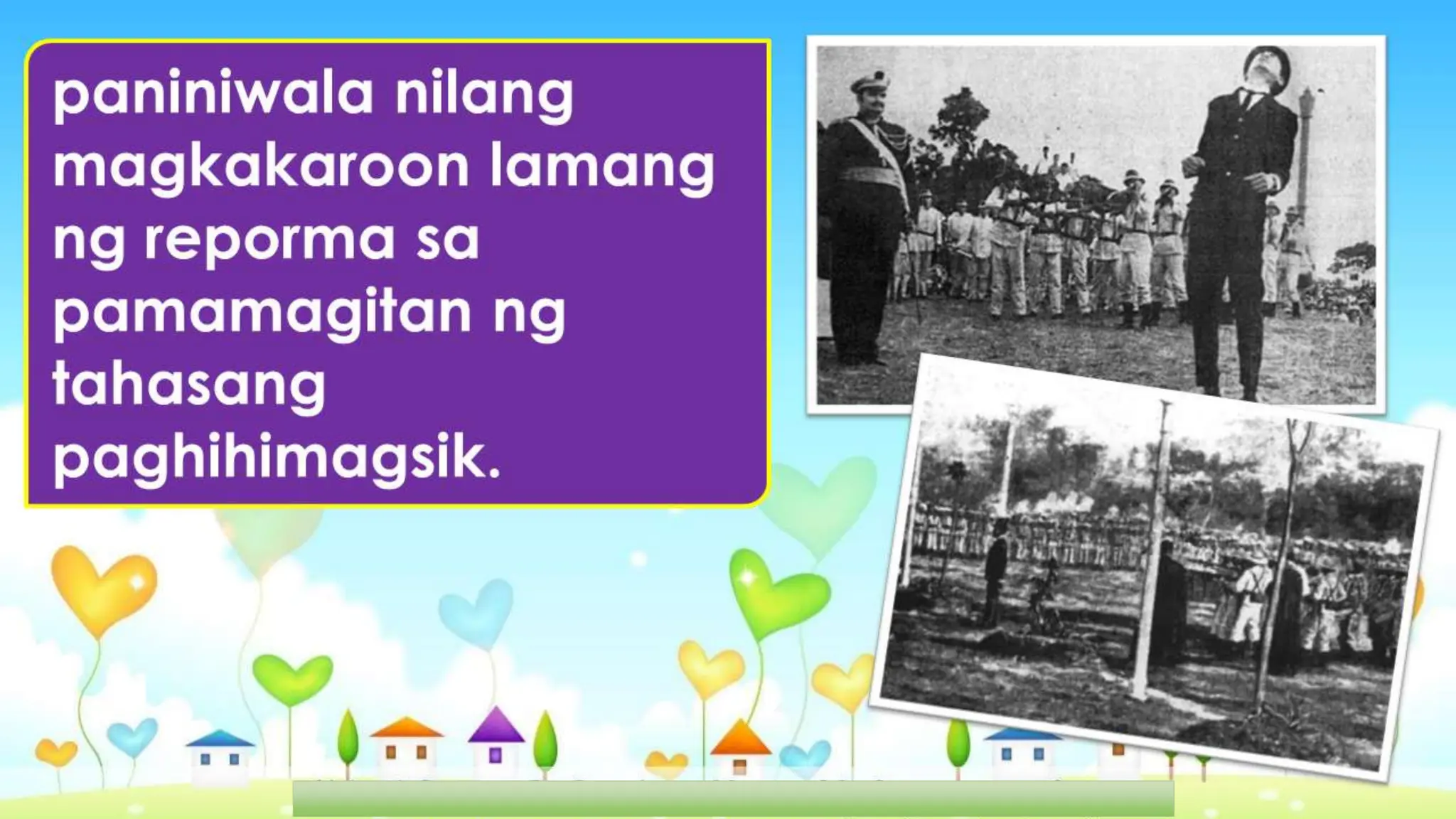 paniniwala nilang magkakaroon lamang ng reporma sa pamamagitan ng tahasang paghihimagsik.